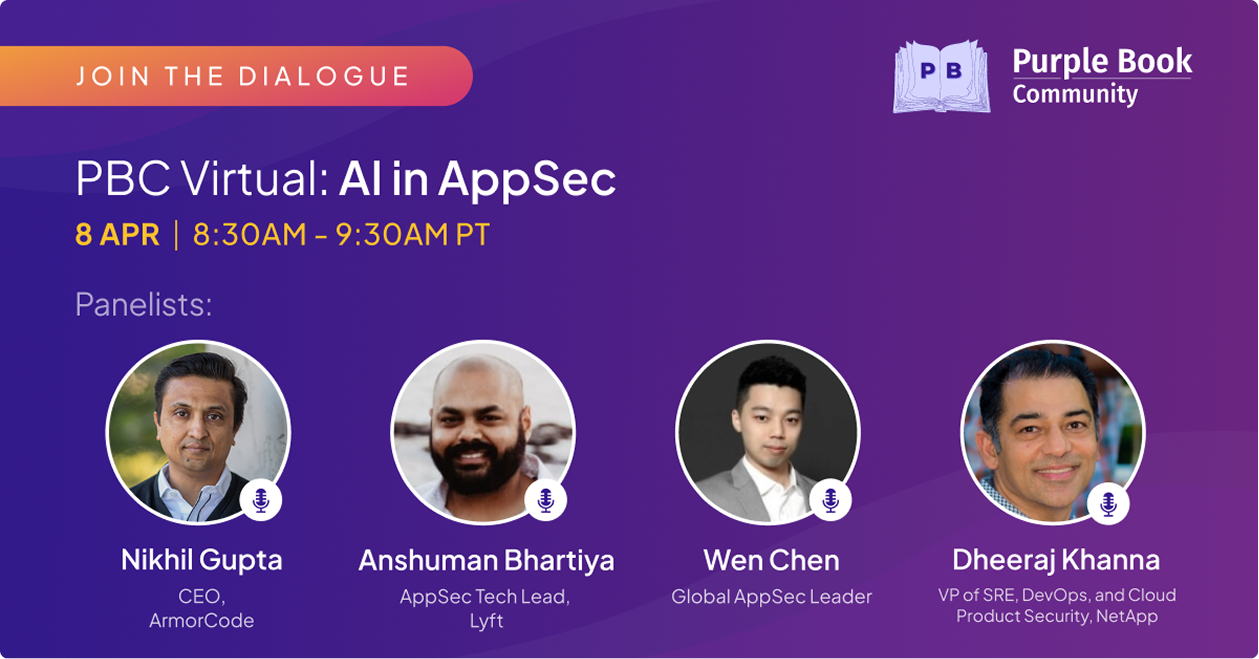 JOIN THE DIALOGUE

PB Purple Book Community

PBC Virtual: AI in AppSec

8 APR | 8:30AM - 9:30AM PT

Panelists:

Nikhil Gupta
CEO, ArmorCode

Anshuman Bhartiya
AppSec Tech Lead, Lyft

Wen Chen
Global AppSec Leader

Dheeraj Khanna
VP of SRE, DevOps, and Cloud Product Security, NetApp